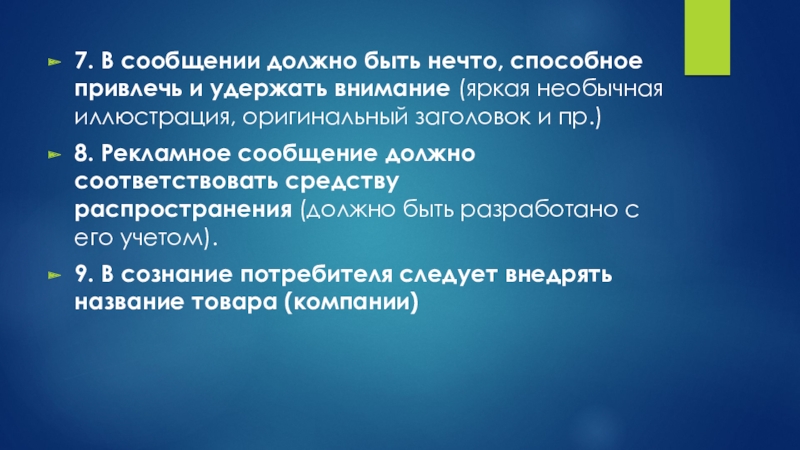 7. В сообщении должно быть нечто, способное привлечь и удержать внимание (яркая необычная иллюстрация, оригинальный заголовок и пр.)

8. Рекламное сообщение должно соответствовать средству распространения (должно быть разработано с его учетом).

9. В сознание потребителя следует внедрять название товара (компании)